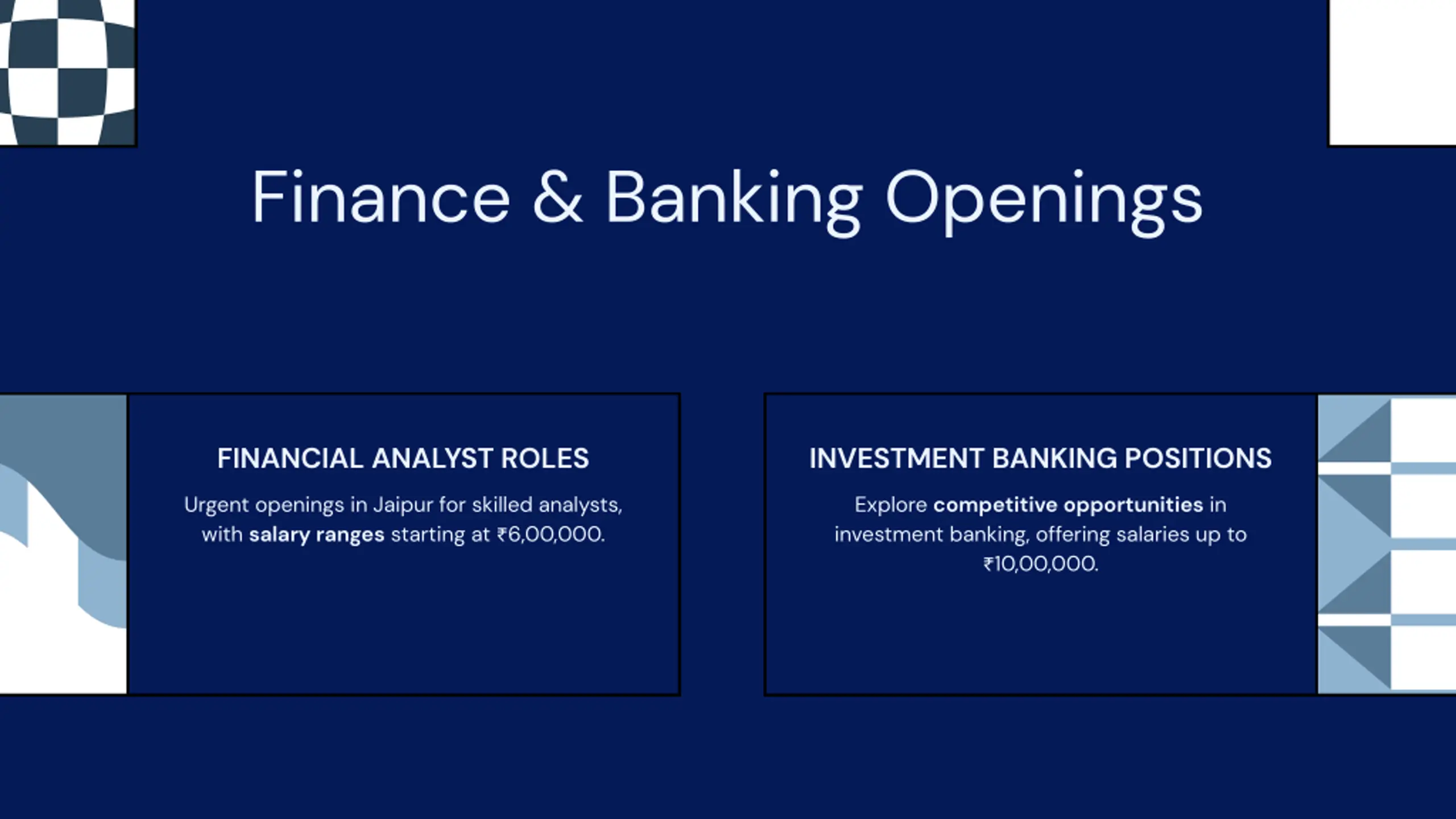 Finance & Banking Openings

FINANCIAL ANALYST ROLES

Urgent openings in Jaipur for skilled analysts, with salary ranges starting at ₹6,00,000.

INVESTMENT BANKING POSITIONS

Explore competitive opportunities in investment banking, offering salaries up to ₹10,00,000.